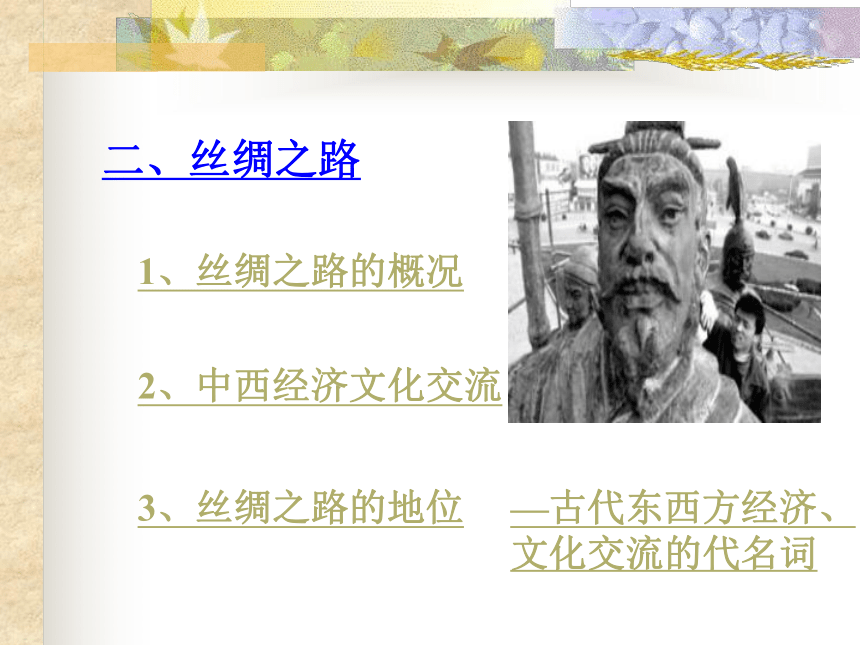 二、丝绸之路

1、丝绸之路的概况

2、中西经济文化交流

3、丝绸之路的地位 —古代东西方经济、文化交流的代名词